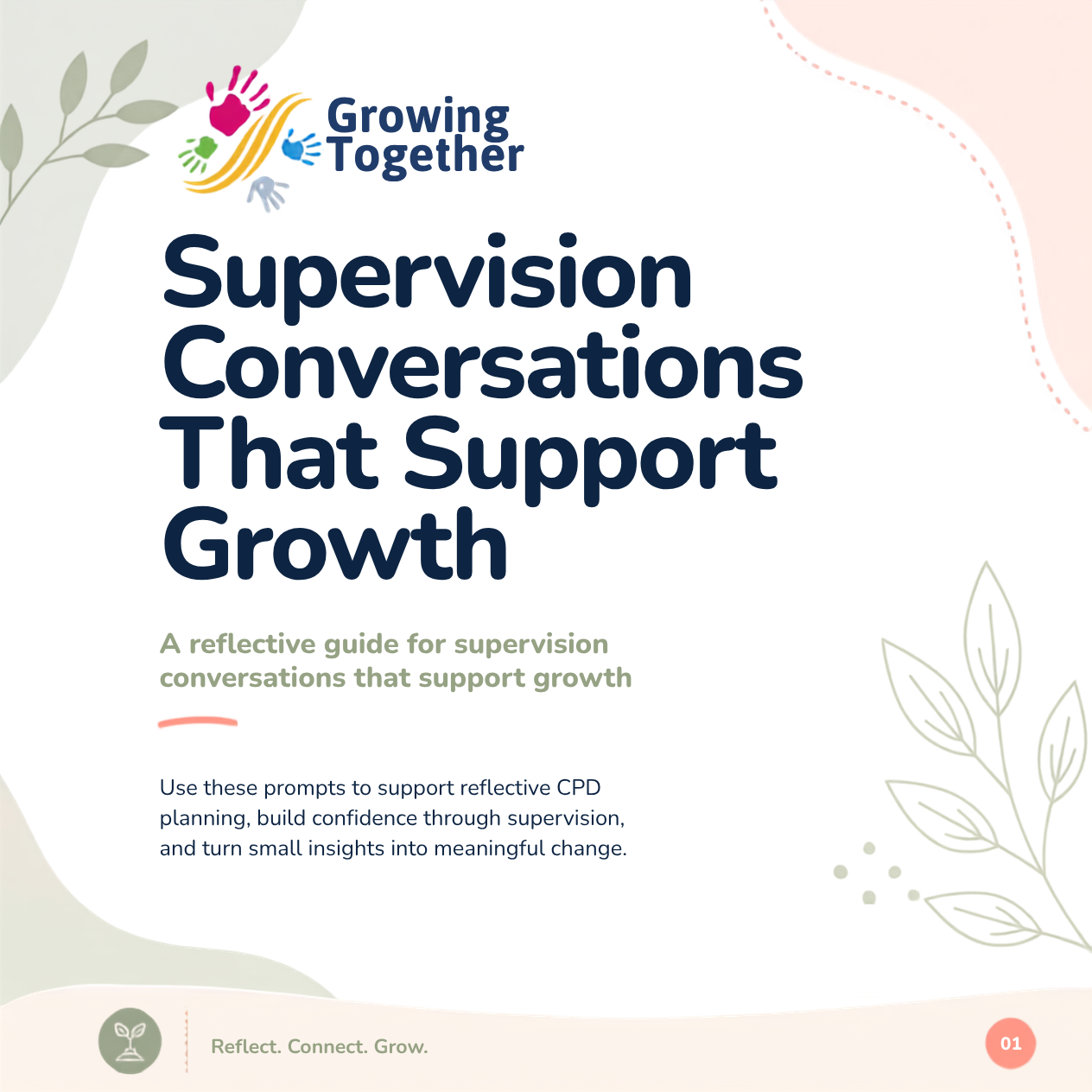 Growing Together

Supervision Conversations That Support Growth

A reflective guide for supervision conversations that support growth

Use these prompts to support reflective CPD planning, build confidence through supervision, and turn small insights into meaningful change.

Reflect. Connect. Grow.

01